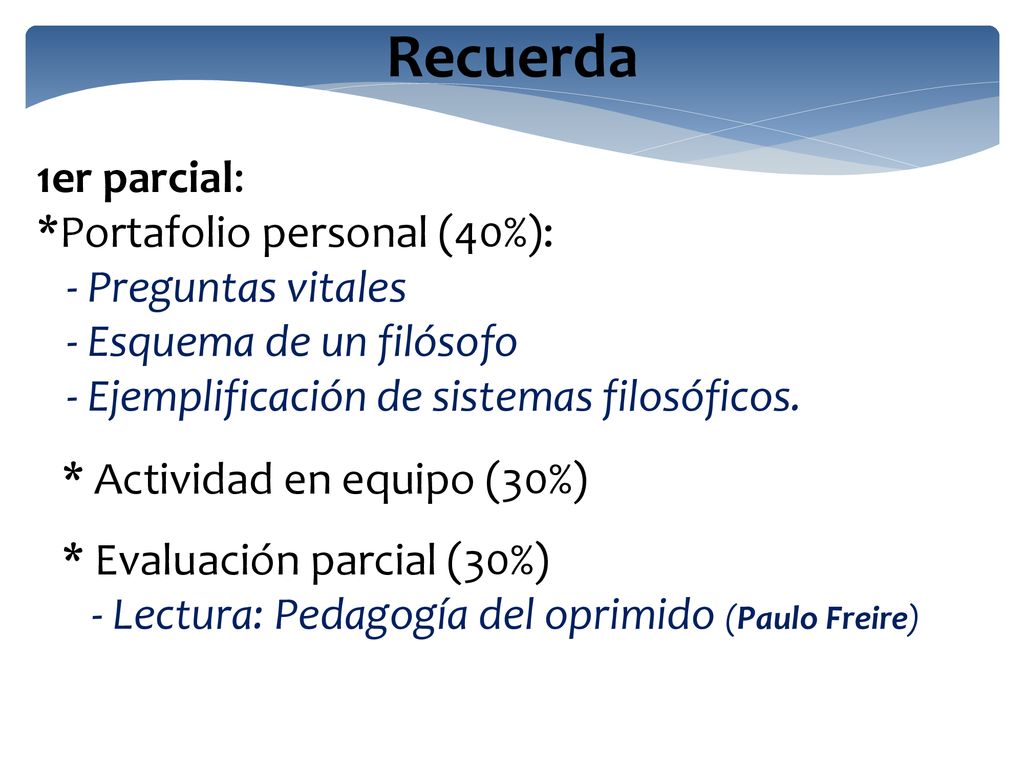 Recuerda

1er parcial:
*Portafolio personal (40%):
- Preguntas vitales
- Esquema de un filósofo
- Ejemplificación de sistemas filosóficos.

* Actividad en equipo (30%)

* Evaluación parcial (30%)
- Lectura: Pedagogía del oprimido (Paulo Freire)